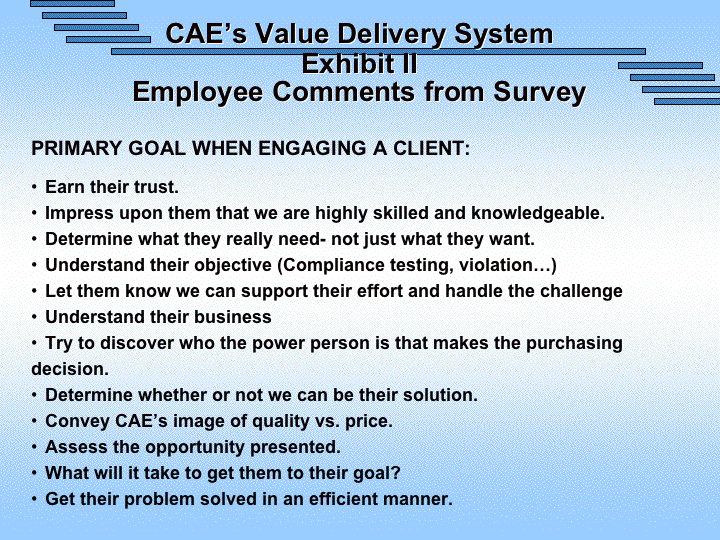 CAE’s Value Delivery System
Exhibit II
Employee Comments from Survey

PRIMARY GOAL WHEN ENGAGING A CLIENT:

• Earn their trust.
• Impress upon them that we are highly skilled and knowledgeable.
• Determine what they really need- not just what they want.
• Understand their objective (Compliance testing, violation…)
• Let them know we can support their effort and handle the challenge
• Understand their business
• Try to discover who the power person is that makes the purchasing decision.
• Determine whether or not we can be their solution.
• Convey CAE’s image of quality vs. price.
• Assess the opportunity presented.
• What will it take to get them to their goal?
• Get their problem solved in an efficient manner.